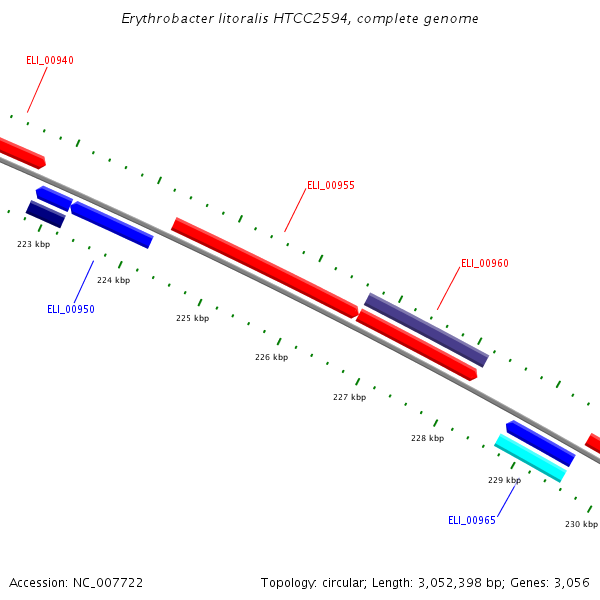 Erythrobacter litoralis HTCC2594, complete genome

ELI_00940

ELI_00955

ELI_00960

223 kbp

224 kbp

ELI_00950

225 kbp

226 kbp

227 kbp

228 kbp

229 kbp

ELI_00965

230 kbp

Accession: NC_007722

Topology: circular; Length: 3,052,398 bp; Genes: 3,056